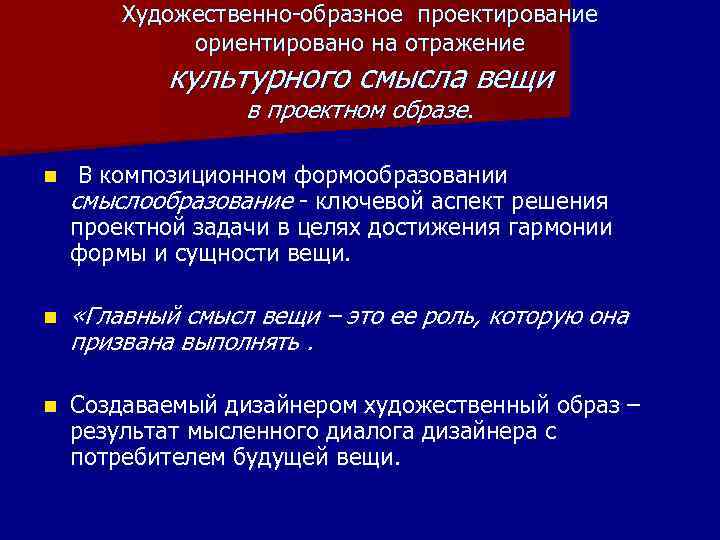 Художественно-образное проектирование ориентировано на отражение культурного смысла вещи в проектном образе.

В композиционном формообразовании смыслообразование - ключевой аспект решения проектной задачи в целях достижения гармонии формы и сущности вещи.

«Главный смысл вещи – это ее роль, которую она призвана выполнять .

Создаваемый дизайнером художественный образ – результат мысленного диалога дизайнера с потребителем будущей вещи.